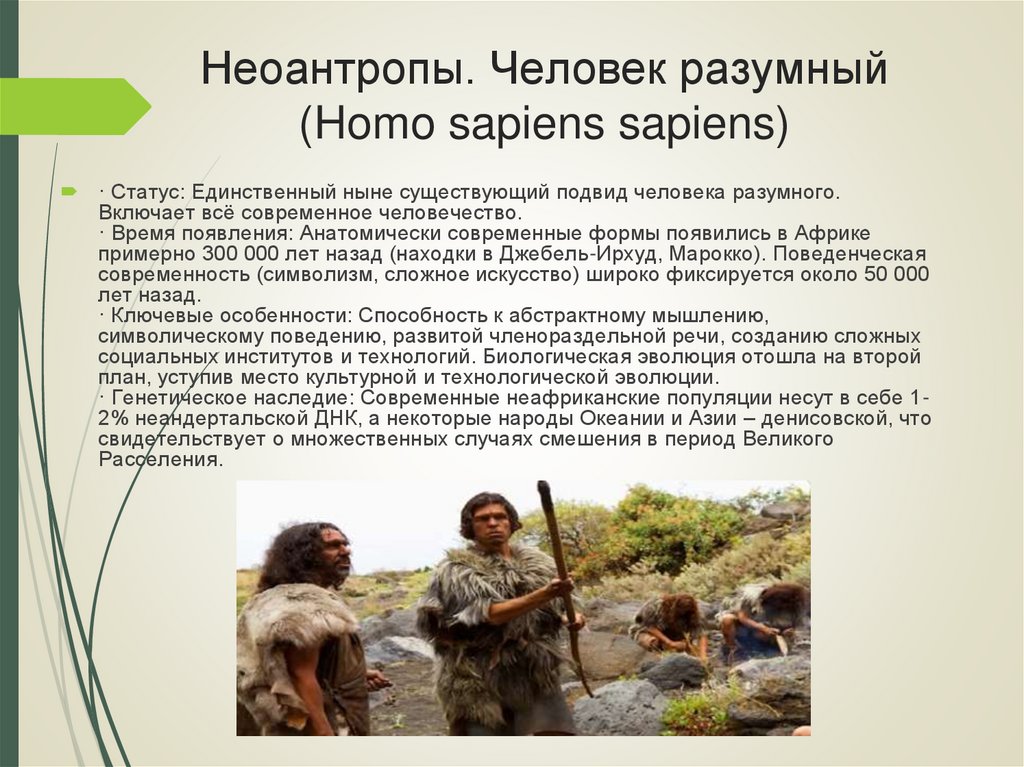 Неоантропы. Человек разумный (Homo sapiens sapiens)

· Статус: Единственный ныне существующий подвид человека разумного. Включает всё современное человечество.
· Время появления: Анатомически современные формы появились в Африке примерно 300 000 лет назад (находки в Джебель-Ирхуд, Марокко). Поведенческая современность (символизм, сложное искусство) широко фиксируется около 50 000 лет назад.
· Ключевые особенности: Способность к абстрактному мышлению, символическому поведению, развитой членораздельной речи, созданию сложных социальных институтов и технологий. Биологическая эволюция отошла на второй план, уступив место культурной и технологической эволюции.
· Генетическое наследие: Современные неафриканские популяции несут в себе 1-2% неандертальской ДНК, а некоторые народы Океании и Азии – денисовской, что свидетельствует о множественных случаях смешения в период Великого Расселения.